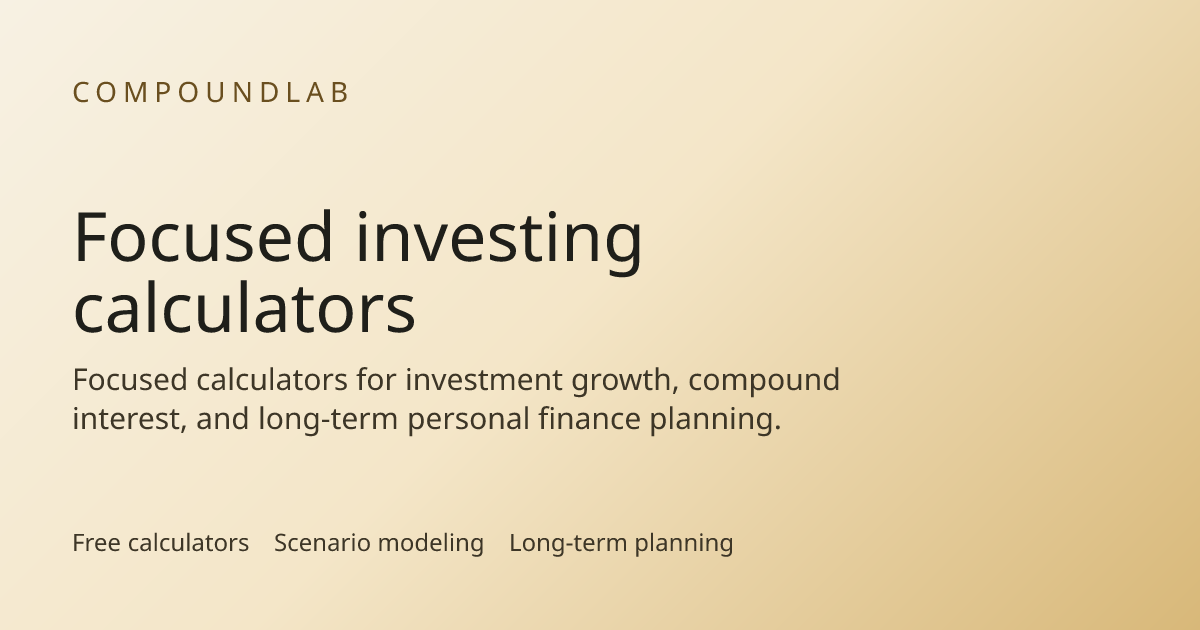 COMPOUNDLAB

Focused investing calculators

Focused calculators for investment growth, compound interest, and long-term personal finance planning.

Free calculators Scenario modeling Long-term planning